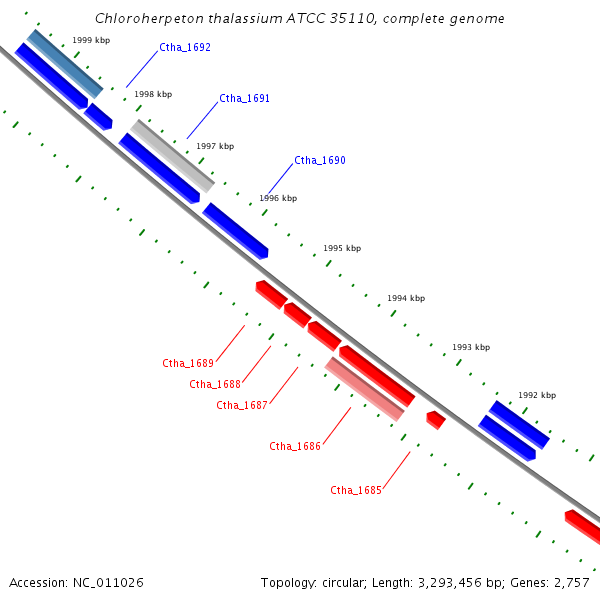 Chloroherpeton thalassium ATCC 35110, complete genome

1999 kbp
Ctha_1692
1998 kbp
Ctha_1691
1997 kbp
Ctha_1690
1996 kbp
1995 kbp
1994 kbp
1993 kbp
1992 kbp
Ctha_1689
Ctha_1688
Ctha_1687
Ctha_1686
Ctha_1685

Accession: NC_011026

Topology: circular; Length: 3,293,456 bp; Genes: 2,757